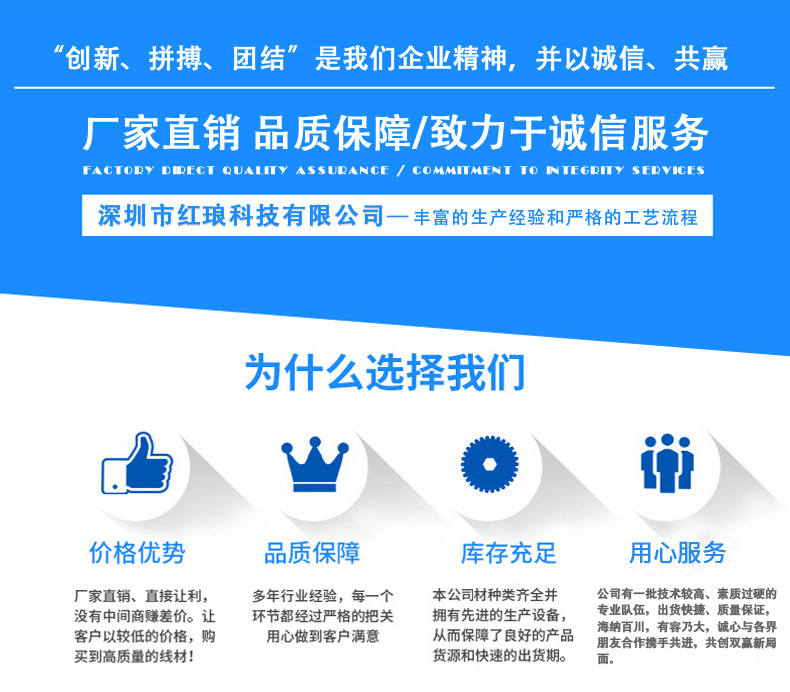 “创新、拼搏、团结”是我们企业精神，并以诚信、共赢

厂家直销 品质保障/致力于诚信服务

FACTORY DIRECT QUALITY ASSURANCE / COMMITMENT TO INTEGRITY SERVICES

深圳市红琅科技有限公司— 丰富的生产经验和严格的工艺流程

为什么选择我们

价格优势

厂家直销、直接让利，没有中间商赚差价。让客户以较低的价格，购买到高质量的线材！

品质保障

多年行业经验，每一个环节都经过严格的把关用心做到客户满意

库存充足

本公司材种类齐全并拥有先进的生产设备，从而保障了良好的产品货源和快速的出货期。

用心服务

公司有一批技术较高、素质过硬的专业队伍，出货快捷、质量保证，海纳百川，有容乃大，诚心与各界朋友合作携手共进，共创双赢新局面。